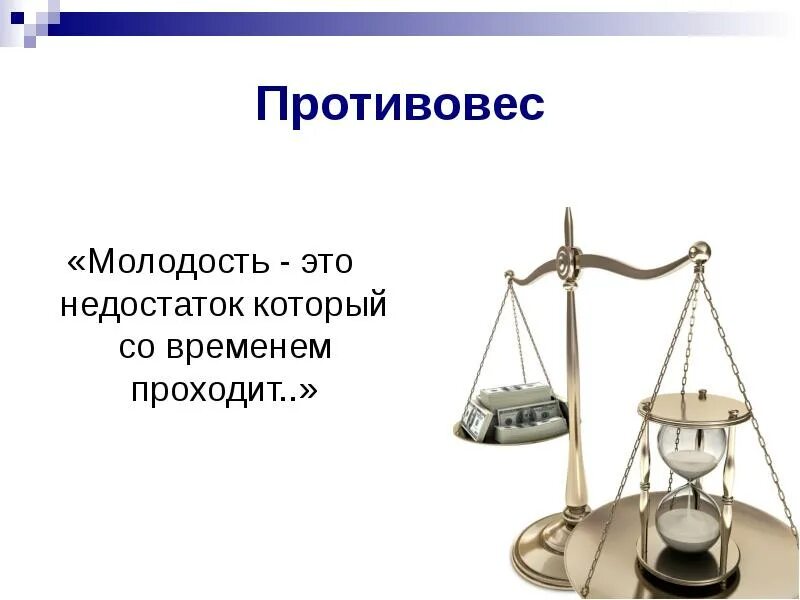 Противовес

«Молодость - это недостаток который со временем проходит..»